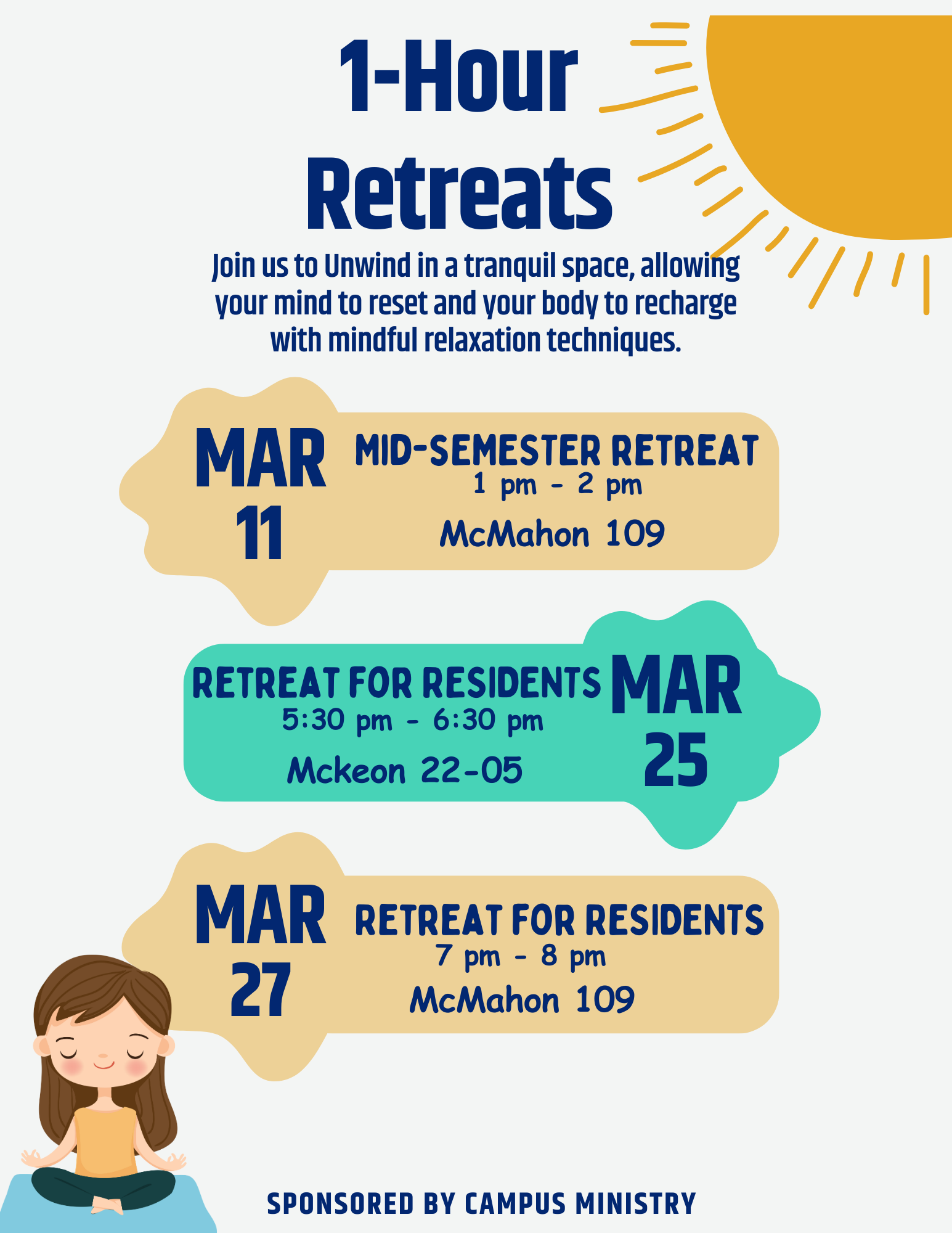 1-Hour Retreats

Join us to Unwind in a tranquil space, allowing your mind to reset and your body to recharge with mindful relaxation techniques.

MAR 11

MID-SEMESTER RETREAT
1 pm - 2 pm
McMahon 109

RETREAT FOR RESIDENTS
5:30 pm - 6:30 pm
Mckeon 22-05

MAR 25

MAR 27

RETREAT FOR RESIDENTS
7 pm - 8 pm
McMahon 109

SPONSORED BY CAMPUS MINISTRY